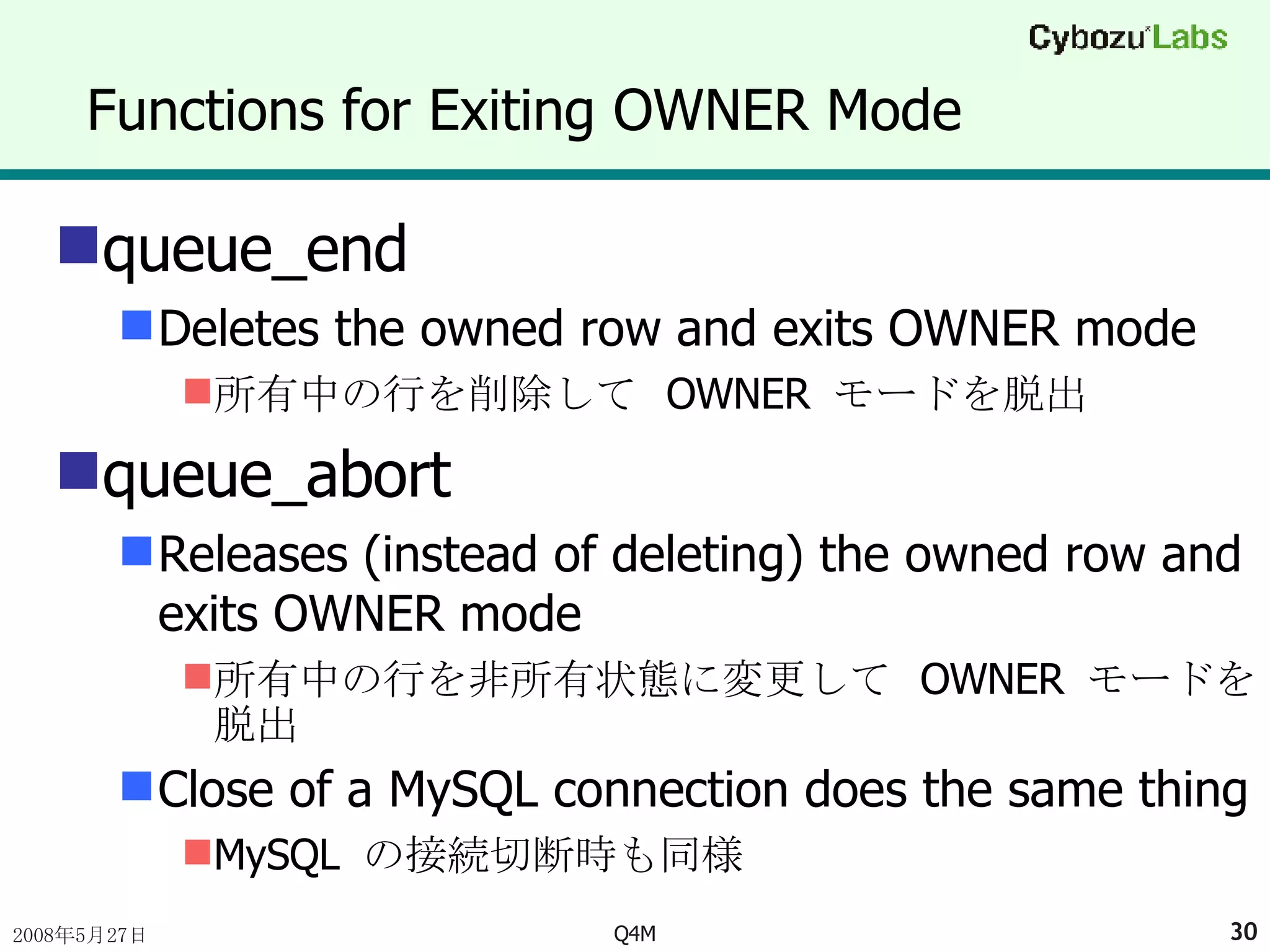 Cybozu Labs

Functions for Exiting OWNER Mode

queue_end

Deletes the owned row and exits OWNER mode

所有中の行を削除して OWNER モードを脱出

queue_abort

Releases (instead of deleting) the owned row and exits OWNER mode

所有中の行を非所有状態に変更して OWNER モードを脱出

Close of a MySQL connection does the same thing

MySQL の接続切断時も同様

2008年5月27日

Q4M

30